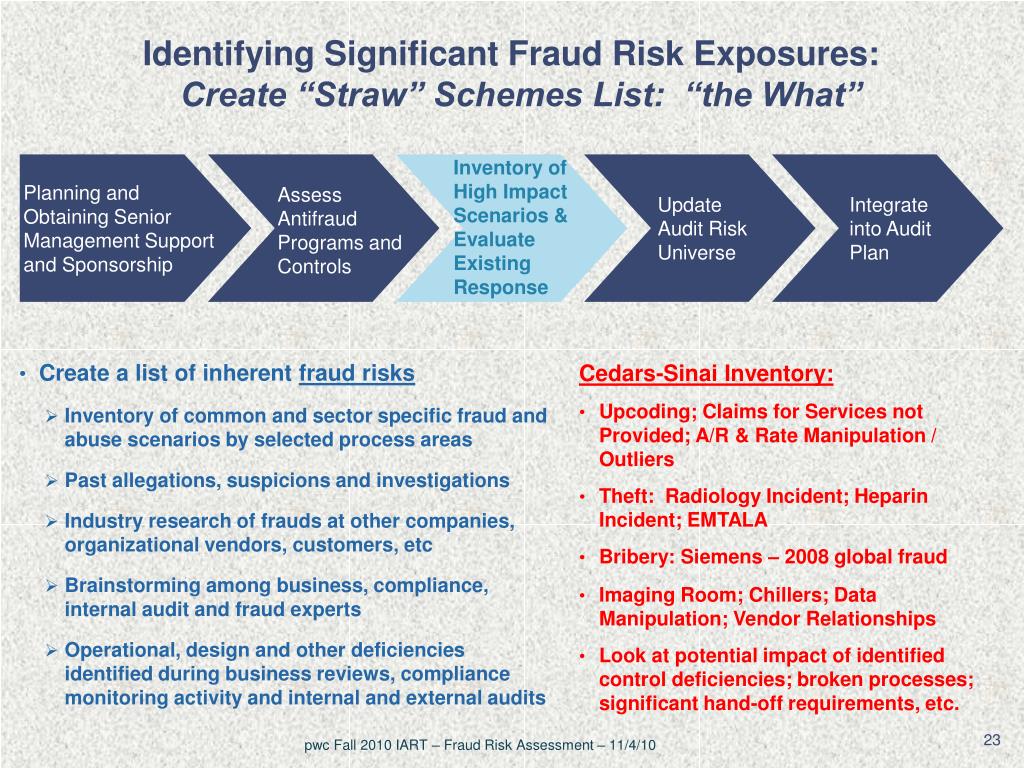 Identifying Significant Fraud Risk Exposures:
Create “Straw” Schemes List: “the What”

Planning and Obtaining Senior Management Support and Sponsorship

Assess Antifraud Programs and Controls

Inventory of High Impact Scenarios & Evaluate Existing Response

Update Audit Risk Universe

Integrate into Audit Plan

• Create a list of inherent fraud risks
➢ Inventory of common and sector specific fraud and abuse scenarios by selected process areas
➢ Past allegations, suspicions and investigations
➢ Industry research of frauds at other companies, organizational vendors, customers, etc
➢ Brainstorming among business, compliance, internal audit and fraud experts
➢ Operational, design and other deficiencies identified during business reviews, compliance monitoring activity and internal and external audits

Cedars-Sinai Inventory:
• Upcoding; Claims for Services not Provided; A/R & Rate Manipulation / Outliers
• Theft: Radiology Incident; Heparin Incident; EMTALA
• Bribery: Siemens – 2008 global fraud
• Imaging Room; Chillers; Data Manipulation; Vendor Relationships
• Look at potential impact of identified control deficiencies; broken processes; significant hand-off requirements, etc.

pwc Fall 2010 IART – Fraud Risk Assessment – 11/4/10

23